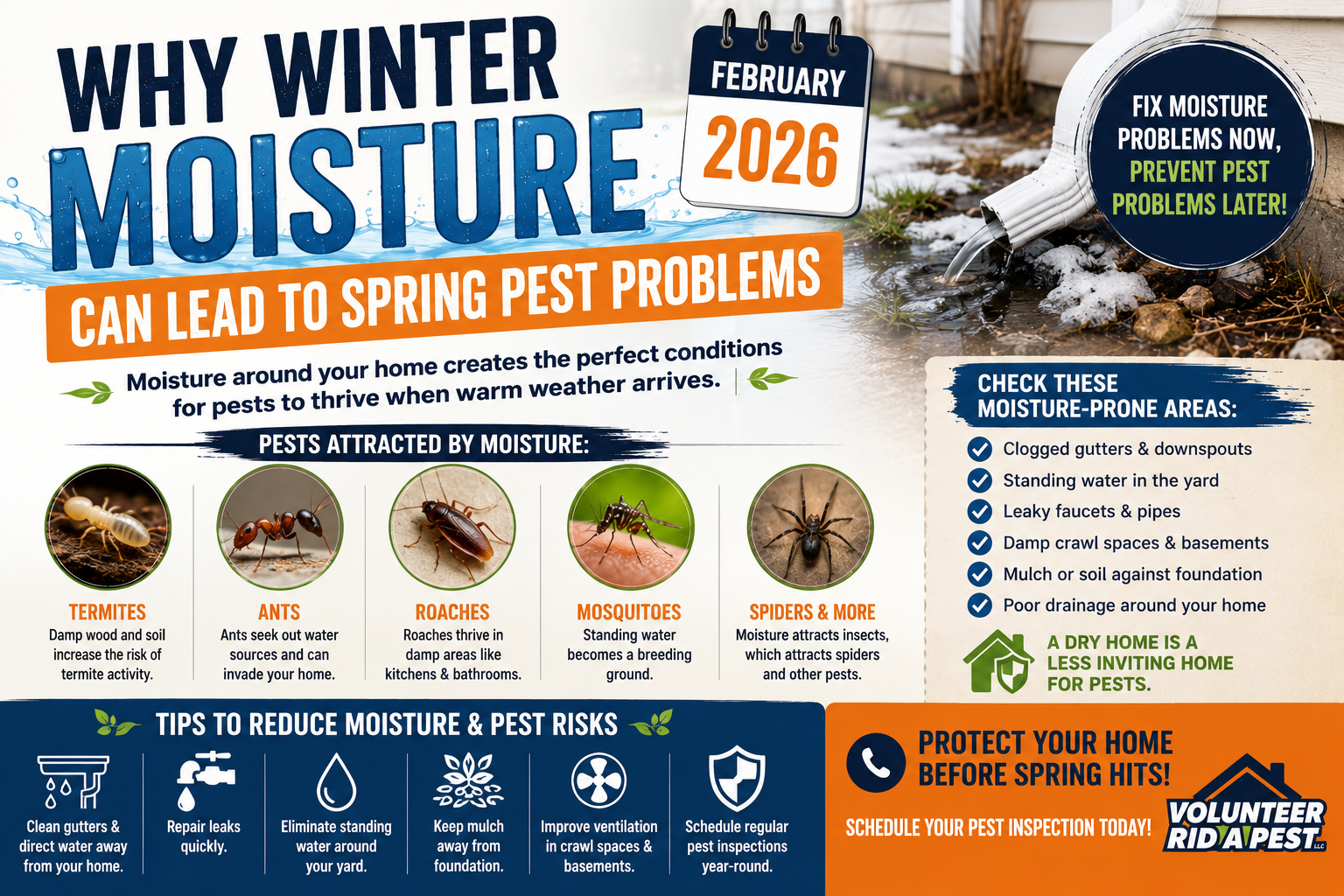 WHY WINTER MOISTURE CAN LEAD TO SPRING PEST PROBLEMS

FEBRUARY 2026

FIX MOISTURE PROBLEMS NOW, PREVENT PEST PROBLEMS LATER!

Moisture around your home creates the perfect conditions for pests to thrive when warm weather arrives.

PESTS ATTRACTED BY MOISTURE:

TERMITES
Damp wood and soil increase the risk of termite activity.

ANTS
Ants seek out water sources and can invade your home.

ROACHES
Roaches thrive in damp areas like kitchens & bathrooms.

MOSQUITOES
Standing water becomes a breeding ground.

SPIDERS & MORE
Moisture attracts insects, which attracts spiders and other pests.

CHECK THESE MOISTURE-PRONE AREAS:
Clogged gutters & downspouts
Standing water in the yard
Leaky faucets & pipes
Damp crawl spaces & basements
Mulch or soil against foundation
Poor drainage around your home

A DRY HOME IS A LESS INVITING HOME FOR PESTS.

TIPS TO REDUCE MOISTURE & PEST RISKS
Clean gutters & direct water away from your home.
Repair leaks quickly.
Eliminate standing water around your yard.
Keep mulch away from foundation.
Improve ventilation in crawl spaces & basements.
Schedule regular pest inspections year-round.

PROTECT YOUR HOME BEFORE SPRING HITS!
SCHEDULE YOUR PEST INSPECTION TODAY!

VOLUNTEER RID A PEST LLC